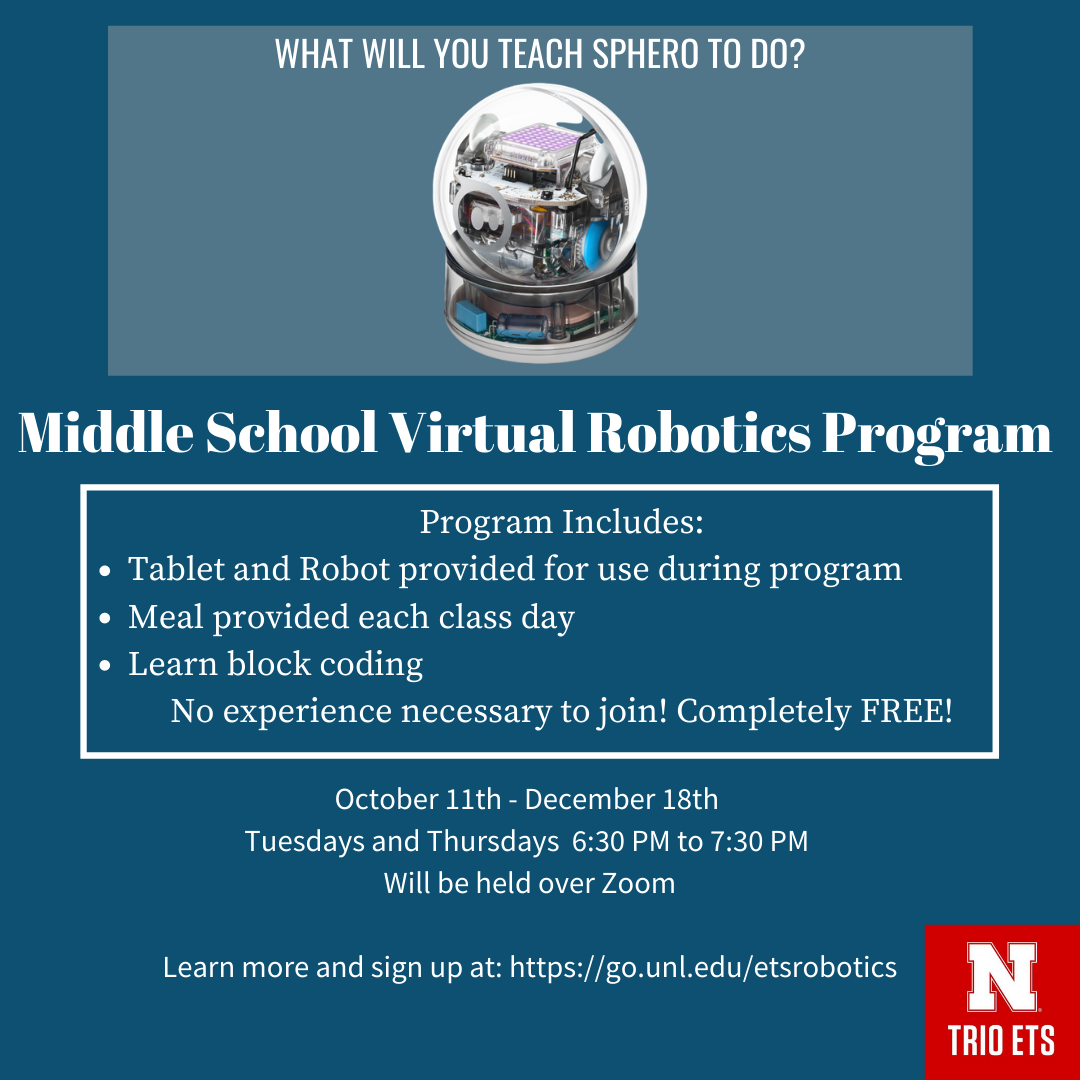 WHAT WILL YOU TEACH SPHERO TO DO?

Middle School Virtual Robotics Program

Program Includes:
- Tablet and Robot provided for use during program
- Meal provided each class day
- Learn block coding

No experience necessary to join! Completely FREE!

October 11th - December 18th
Tuesdays and Thursdays 6:30 PM to 7:30 PM
Will be held over Zoom

Learn more and sign up at: https://go.unl.edu/etsrobotics

N
TRIO ETS